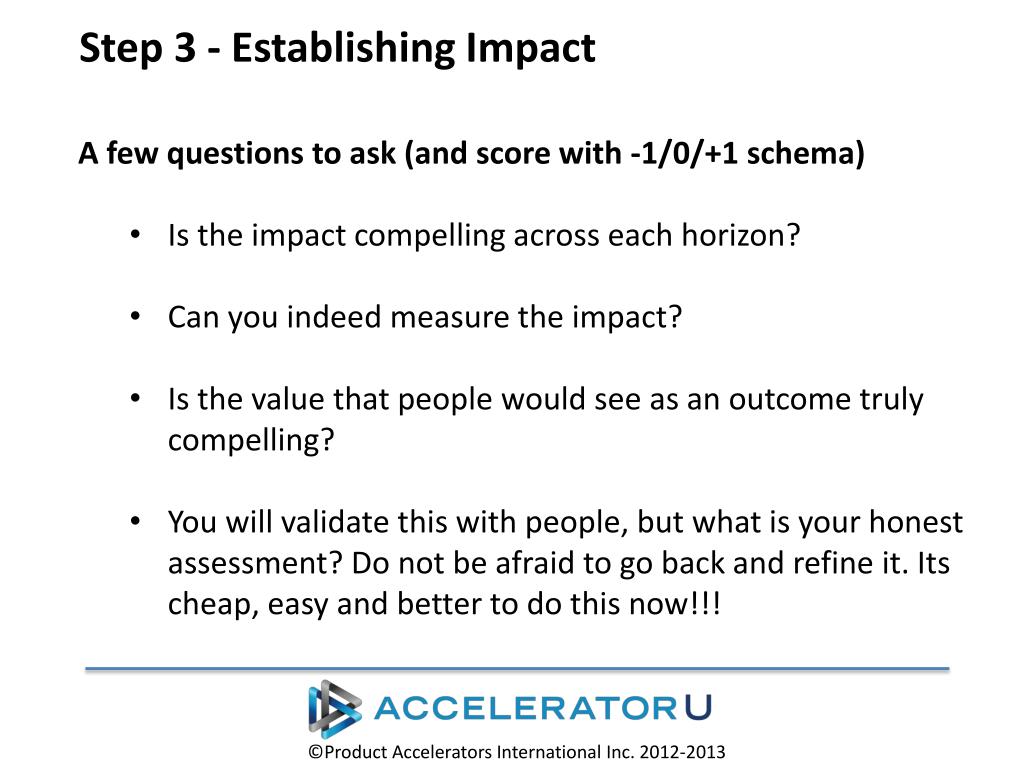 Step 3 - Establishing Impact

A few questions to ask (and score with -1/0/+1 schema)

• Is the impact compelling across each horizon?

• Can you indeed measure the impact?

• Is the value that people would see as an outcome truly compelling?

• You will validate this with people, but what is your honest assessment? Do not be afraid to go back and refine it. Its cheap, easy and better to do this now!!!

ACCELERATOR U

©Product Accelerators International Inc. 2012-2013